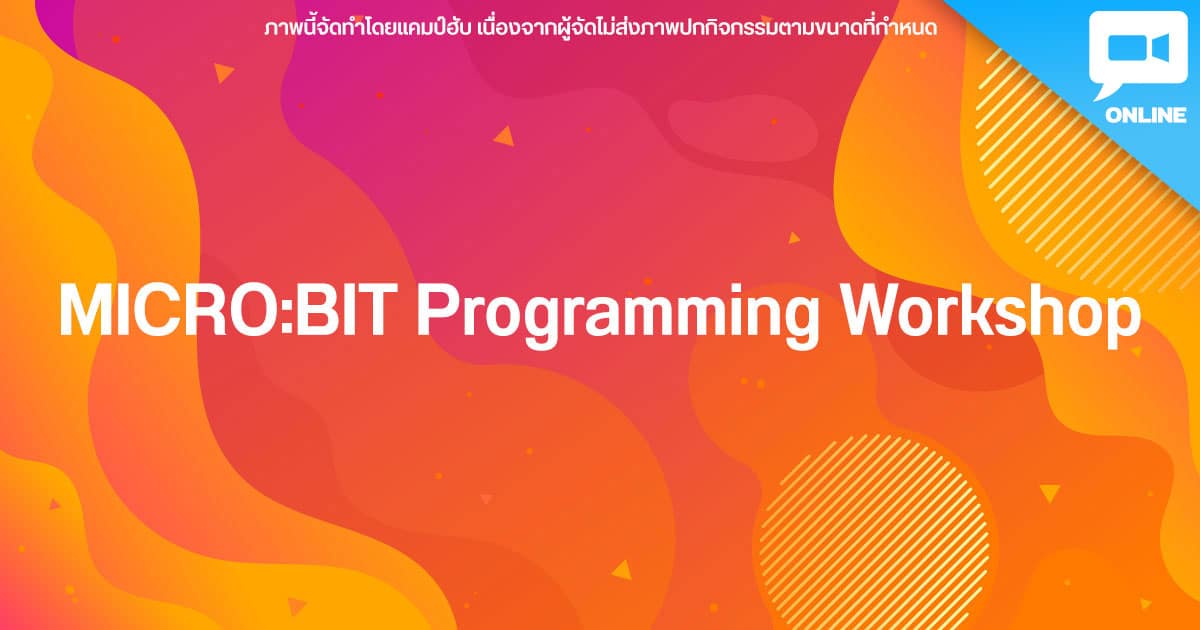 ภาพนี้จัดทำโดยแคมป์ฮับ เนื่องจากผู้จัดไม่ส่งภาพปกกิจกรรมตามขนาดที่กำหนด

ONLINE

MICRO:BIT Programming Workshop